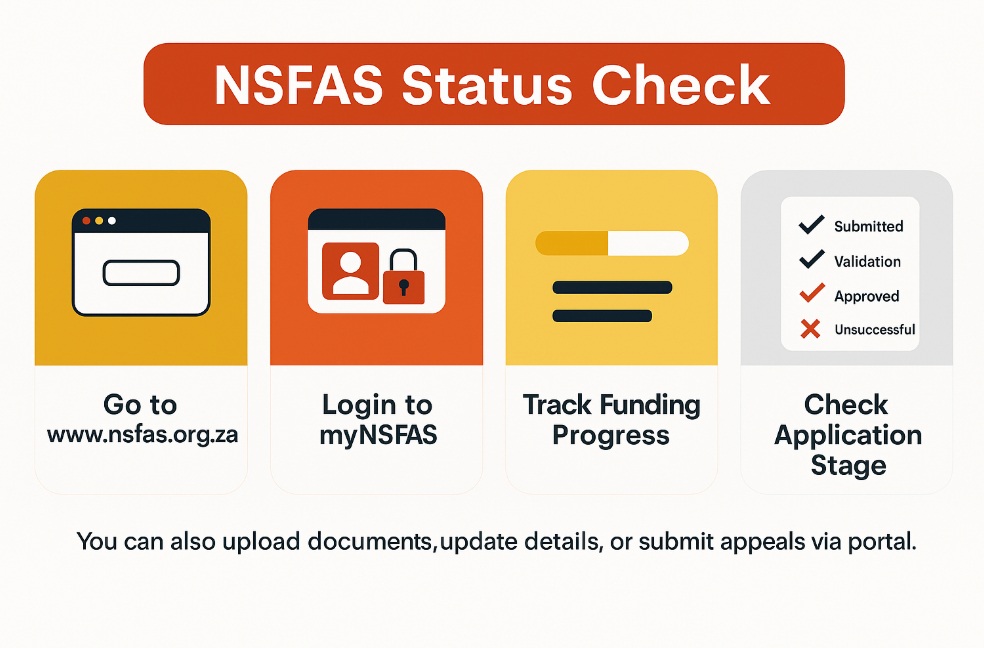 NSFAS Status Check

Go to www.nsfas.org.za

Login to myNSFAS

Track Funding Progress

Submitted
Validation
Approved
Unsuccessful

Check Application Stage

You can also upload documents,update details, or submit appeals via portal.